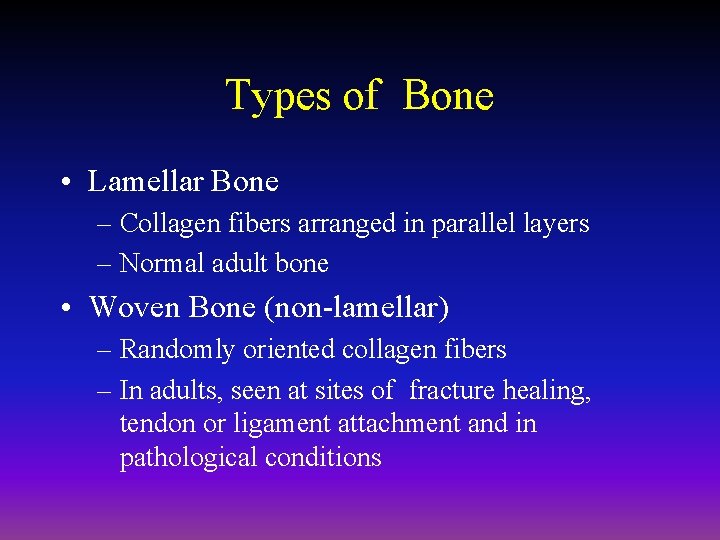 Types of Bone

• Lamellar Bone
– Collagen fibers arranged in parallel layers
– Normal adult bone

• Woven Bone (non-lamellar)
– Randomly oriented collagen fibers
– In adults, seen at sites of fracture healing, tendon or ligament attachment and in pathological conditions